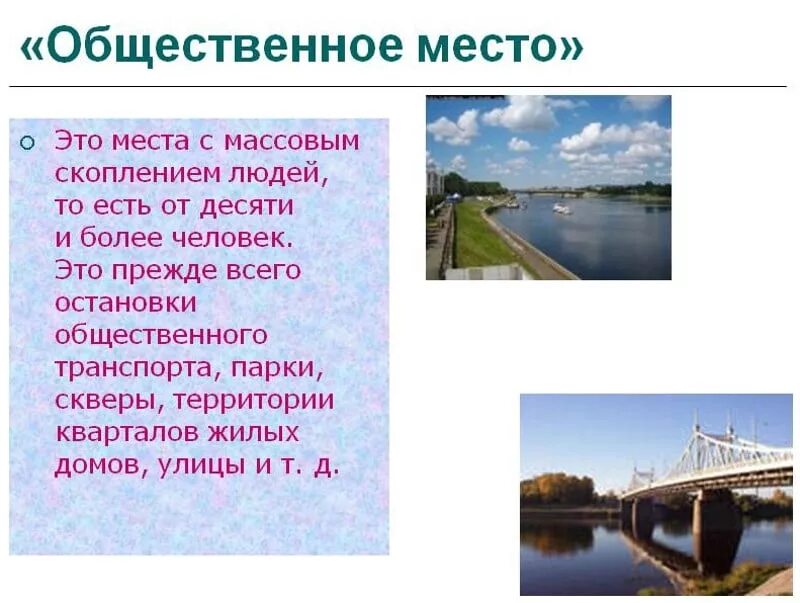 «Общественное место»

Это места с массовым скоплением людей, то есть от десяти и более человек. Это прежде всего остановки общественного транспорта, парки, скверы, территории кварталов жилых домов, улицы и т. д.